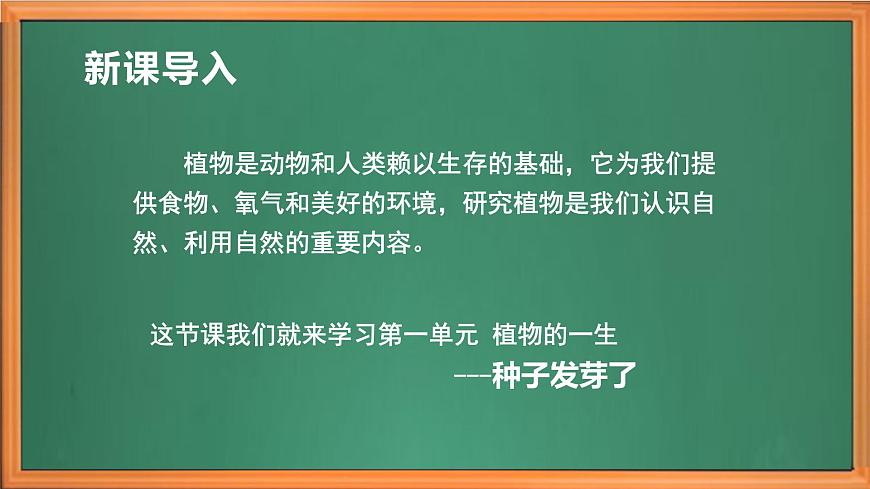 新课导入

植物是动物和人类赖以生存的基础，它为我们提供食物、氧气和美好的环境，研究植物是我们认识自然、利用自然的重要内容。

这节课我们就来学习第一单元 植物的一生

---种子发芽了